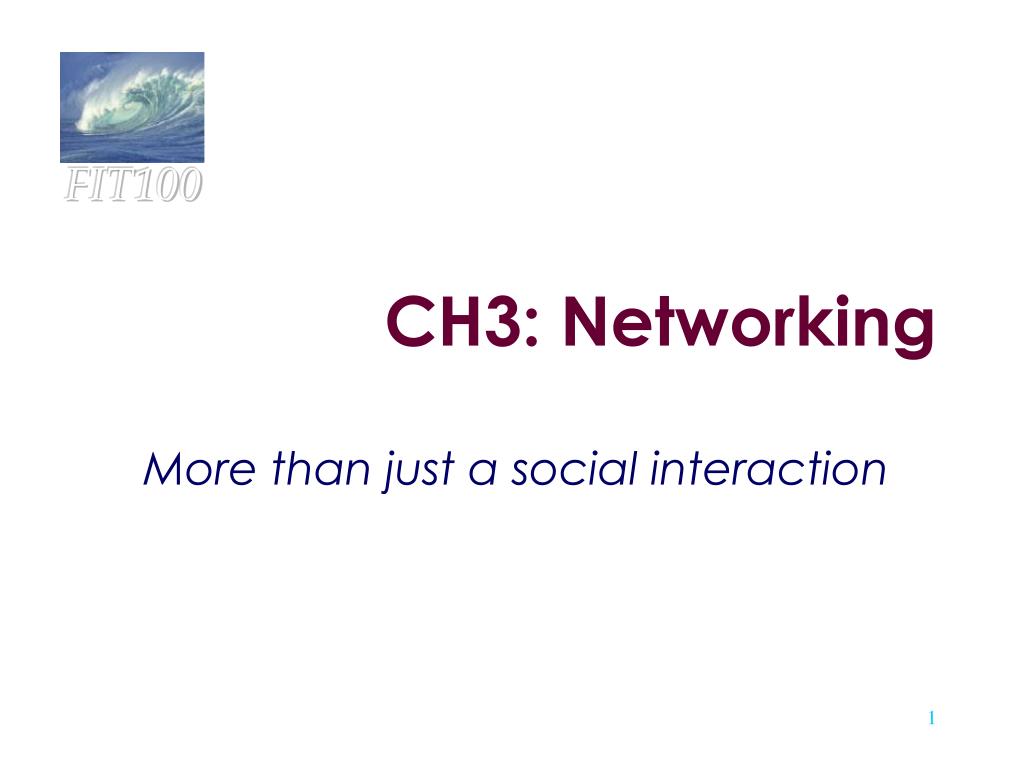 FIT100

CH3: Networking

More than just a social interaction

1